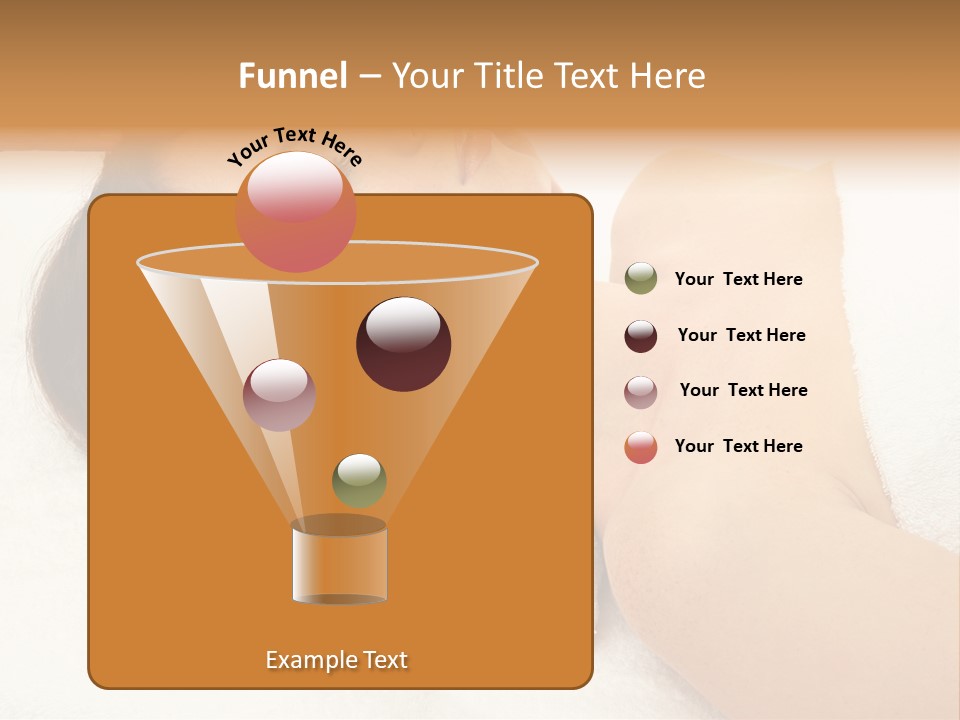 Funnel – Your Title Text Here

Your Text Here

Your Text Here

Your Text Here

Your Text Here

Your Text Here

Example Text